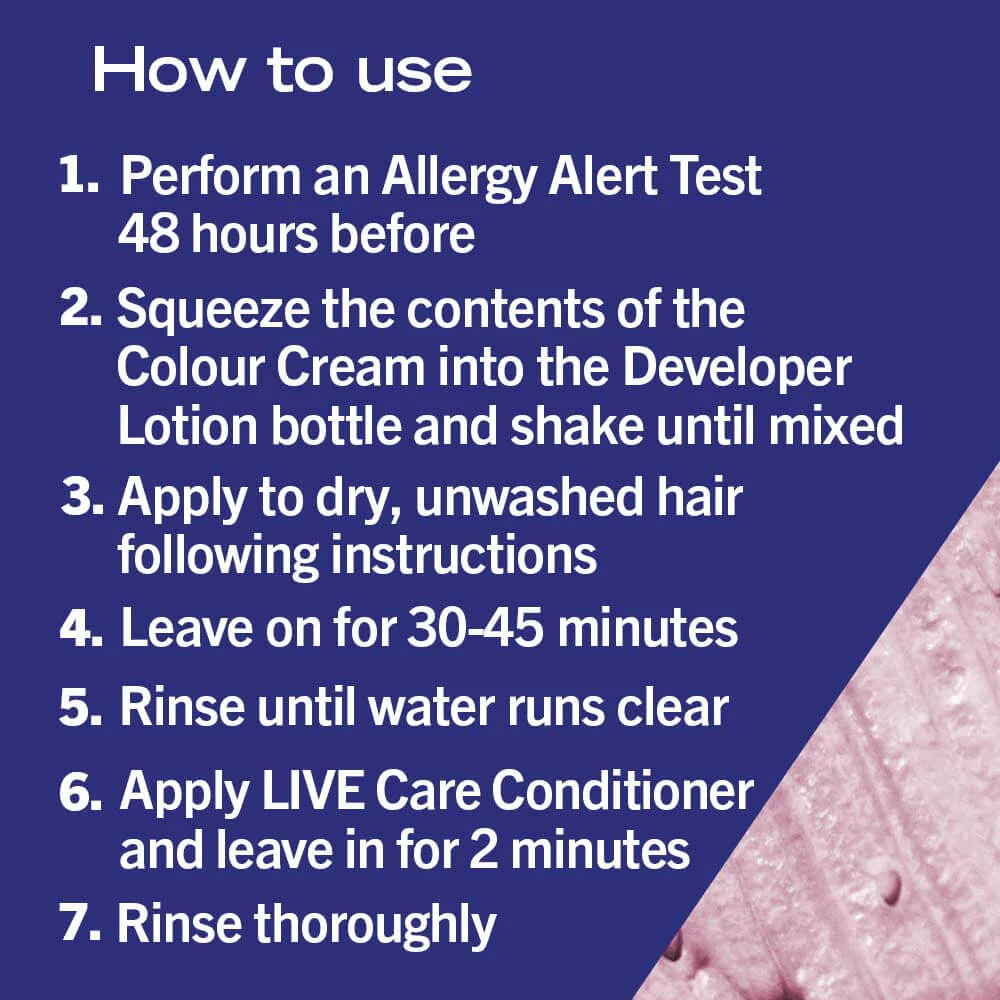 How to use

1. Perform an Allergy Alert Test 48 hours before

2. Squeeze the contents of the Colour Cream into the Developer Lotion bottle and shake until mixed

3. Apply to dry, unwashed hair following instructions

4. Leave on for 30-45 minutes

5. Rinse until water runs clear

6. Apply LIVE Care Conditioner and leave in for 2 minutes

7. Rinse thoroughly